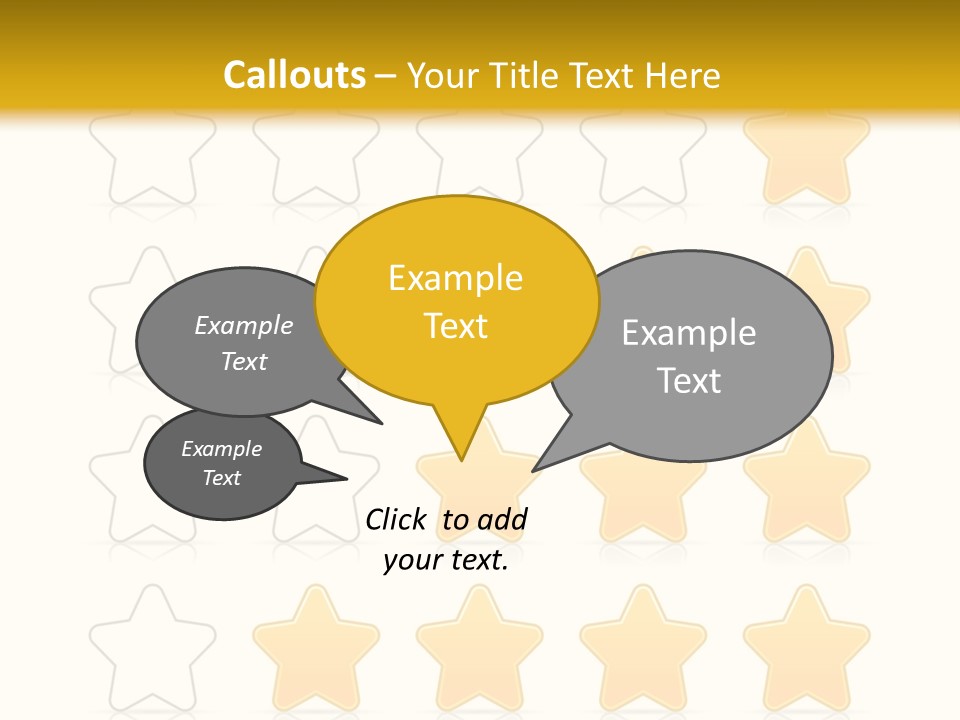 Callouts – Your Title Text Here

Example Text

Example Text

Example Text

Example Text

Click to add your text.